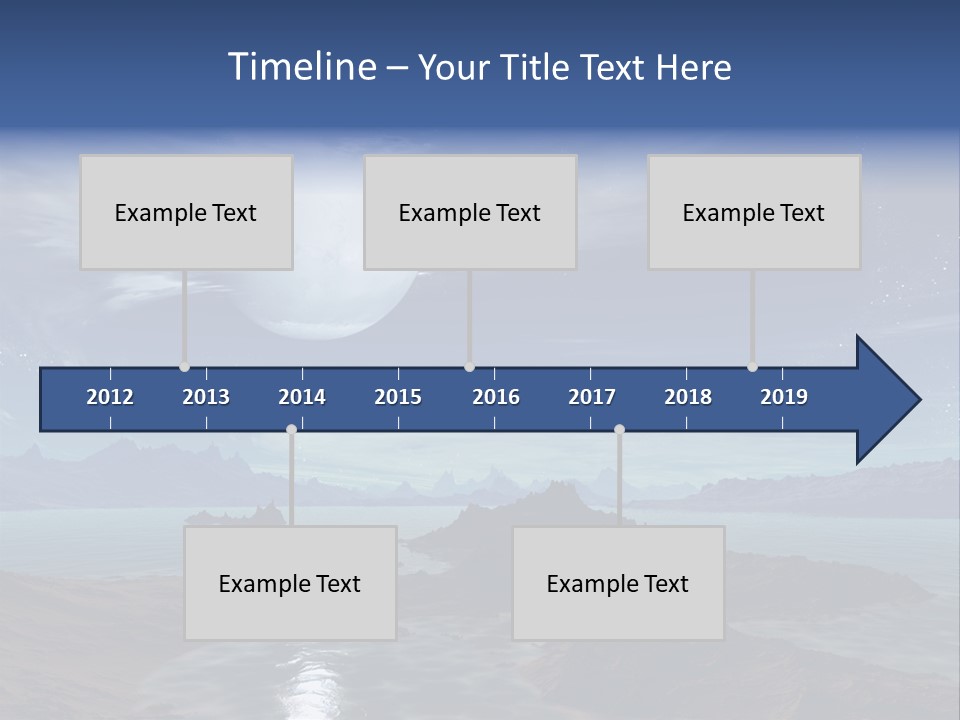 Timeline – Your Title Text Here

Example Text

Example Text

Example Text

2012 2013 2014 2015 2016 2017 2018 2019

Example Text

Example Text